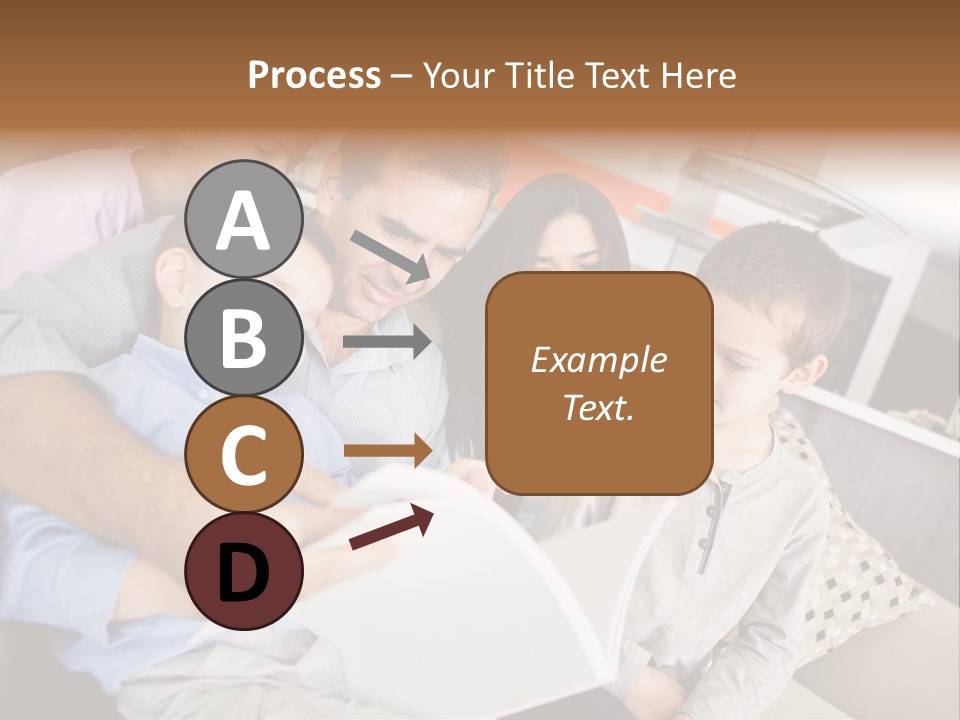 Process – Your Title Text Here

A

B

C

D

Example Text.